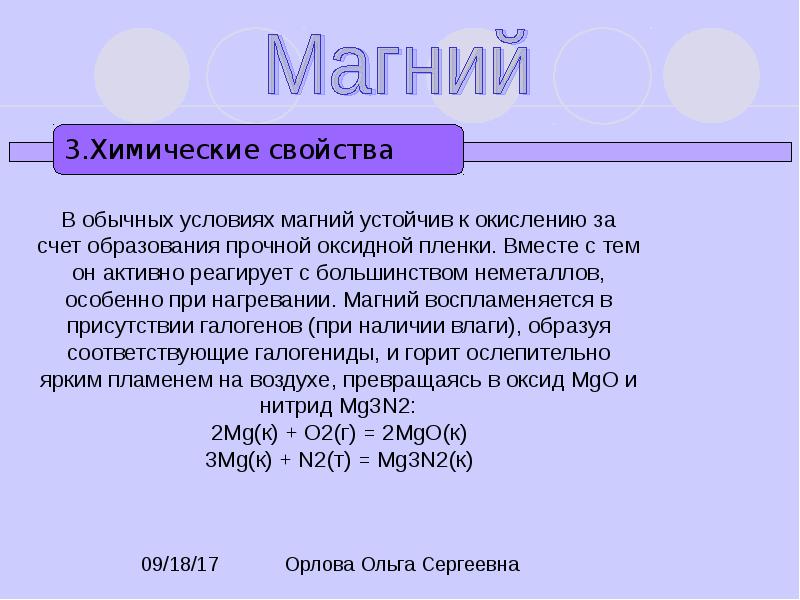 Магний

3.Химические свойства

В обычных условиях магний устойчив к окислению за счет образования прочной оксидной пленки. Вместе с тем он активно реагирует с большинством неметаллов, особенно при нагревании. Магний воспламеняется в присутствии галогенов (при наличии влаги), образуя соответствующие галогениды, и горит ослепительно ярким пламенем на воздухе, превращаясь в оксид MgO и нитрид Mg3N2:
2Mg(к) + O2(г) = 2MgO(к)
3Mg(к) + N2(т) = Mg3N2(к)

09/18/17 Орлова Ольга Сергеевна